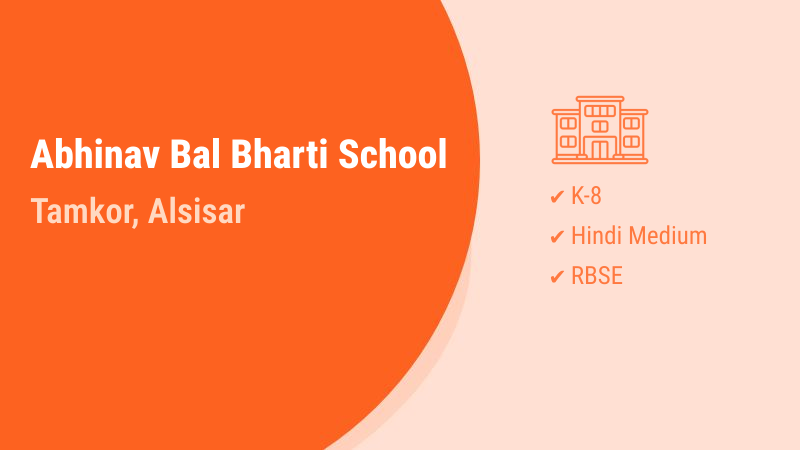 Abhinav Bal Bharti School

Tamkor, Alsisar

✔ K-8
✔ Hindi Medium
✔ RBSE